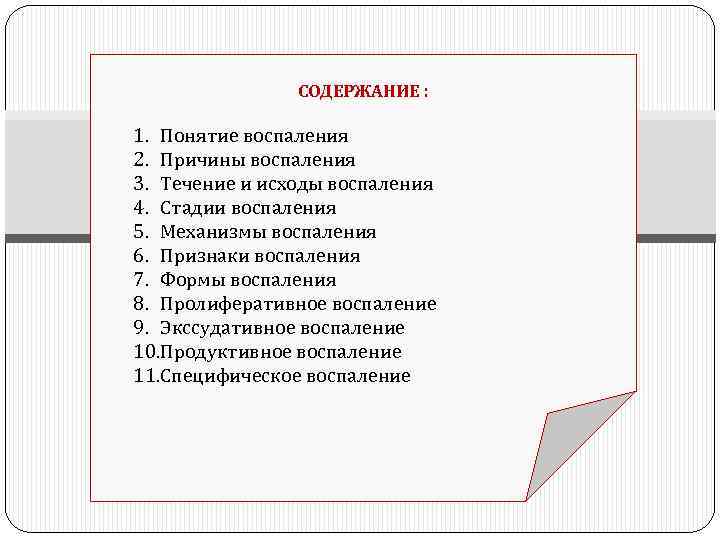 СОДЕРЖАНИЕ :

1. Понятие воспаления
2. Причины воспаления
3. Течение и исходы воспаления
4. Стадии воспаления
5. Механизмы воспаления
6. Признаки воспаления
7. Формы воспаления
8. Пролиферативное воспаление
9. Экссудативное воспаление
10.Продуктивное воспаление
11.Специфическое воспаление